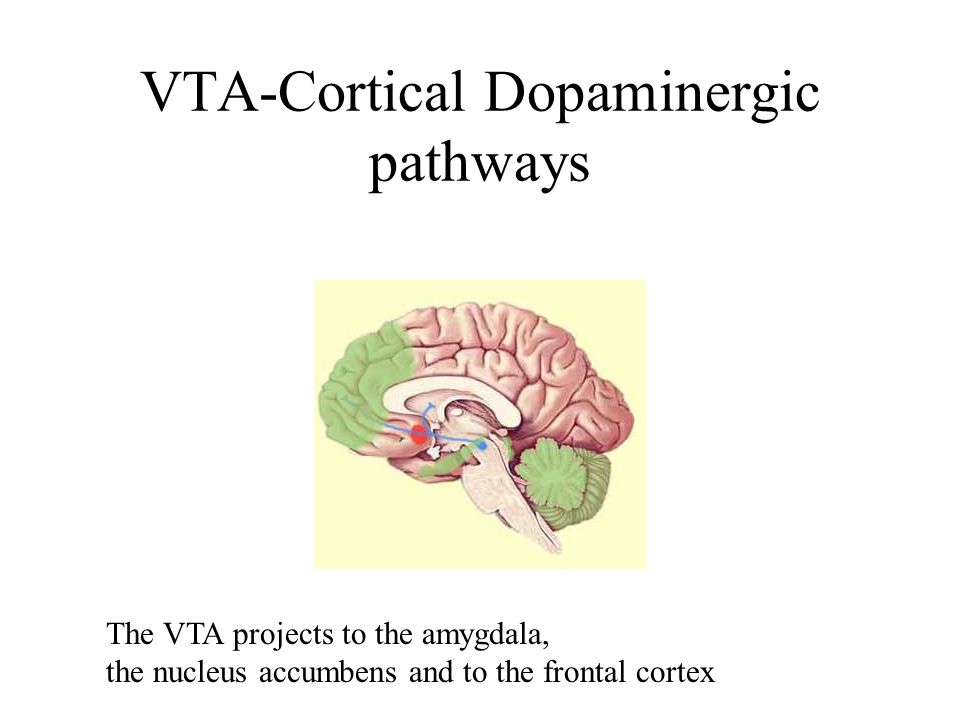 VTA-Cortical Dopaminergic pathways

The VTA projects to the amygdala,
the nucleus accumbens and to the frontal cortex